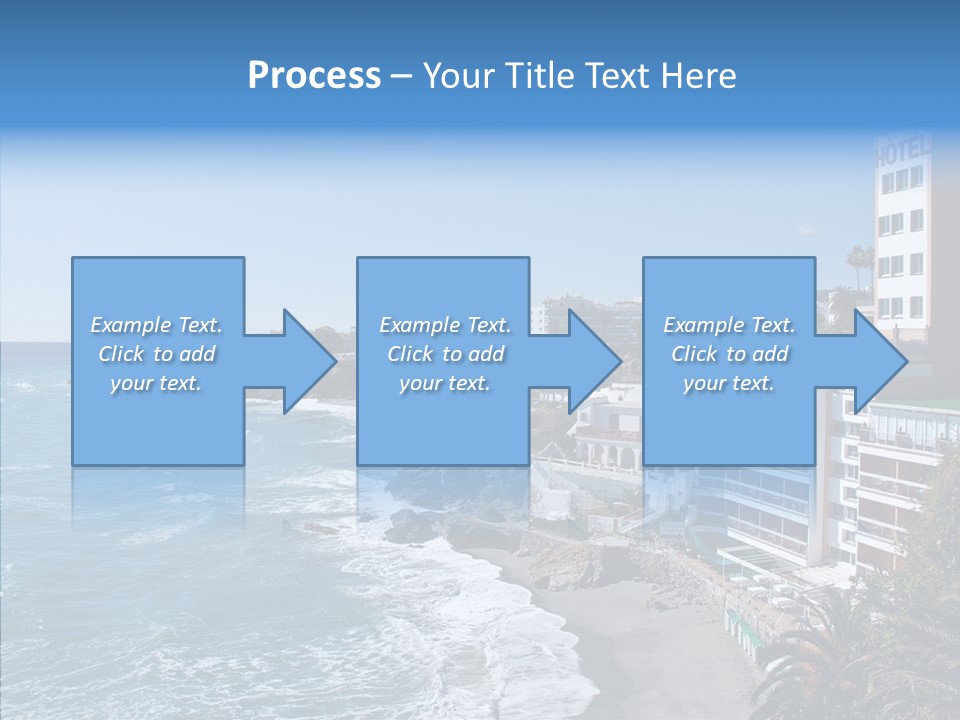 Process – Your Title Text Here

HOTEL

Example Text. Click to add your text.

Example Text. Click to add your text.

Example Text. Click to add your text.